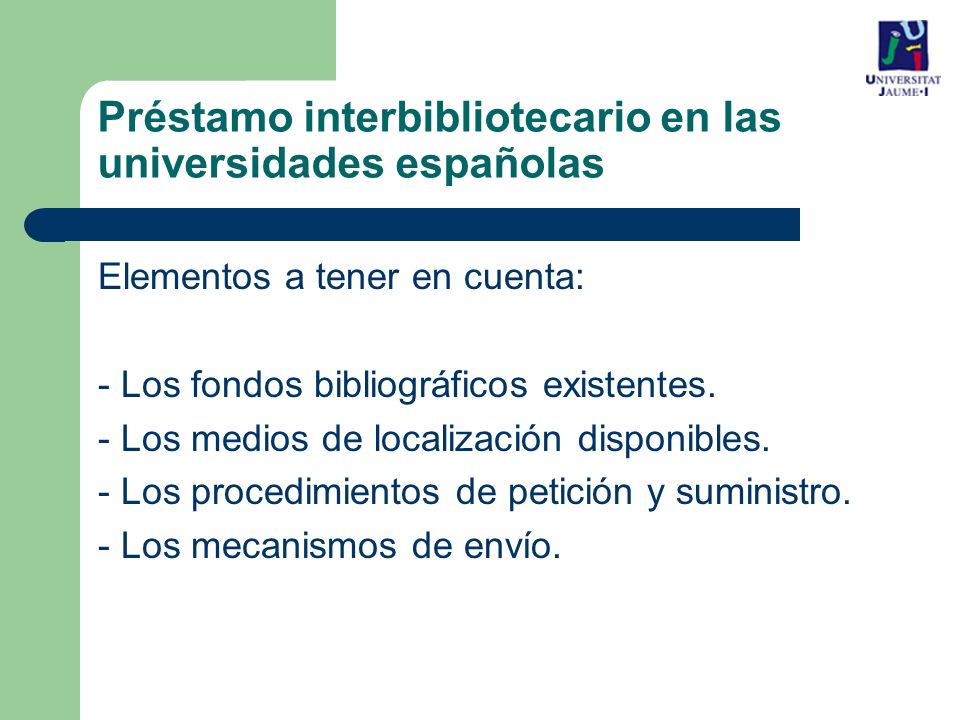 UNIVERSITAT JAUME·I

Préstamo interbibliotecario en las universidades españolas

Elementos a tener en cuenta:

- Los fondos bibliográficos existentes.
- Los medios de localización disponibles.
- Los procedimientos de petición y suministro.
- Los mecanismos de envío.